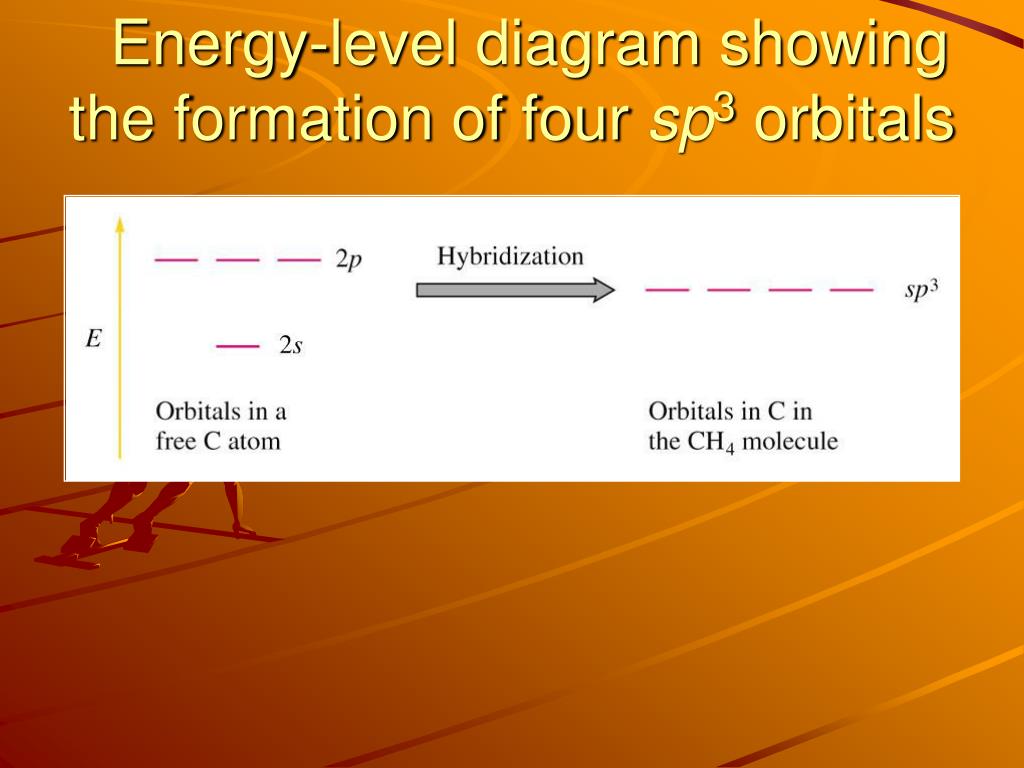 Energy-level diagram showing the formation of four $sp^3$ orbitals

$E$

$2p$

$2s$

Hybridization

$sp^3$

Orbitals in a free C atom

Orbitals in C in the $CH_4$ molecule